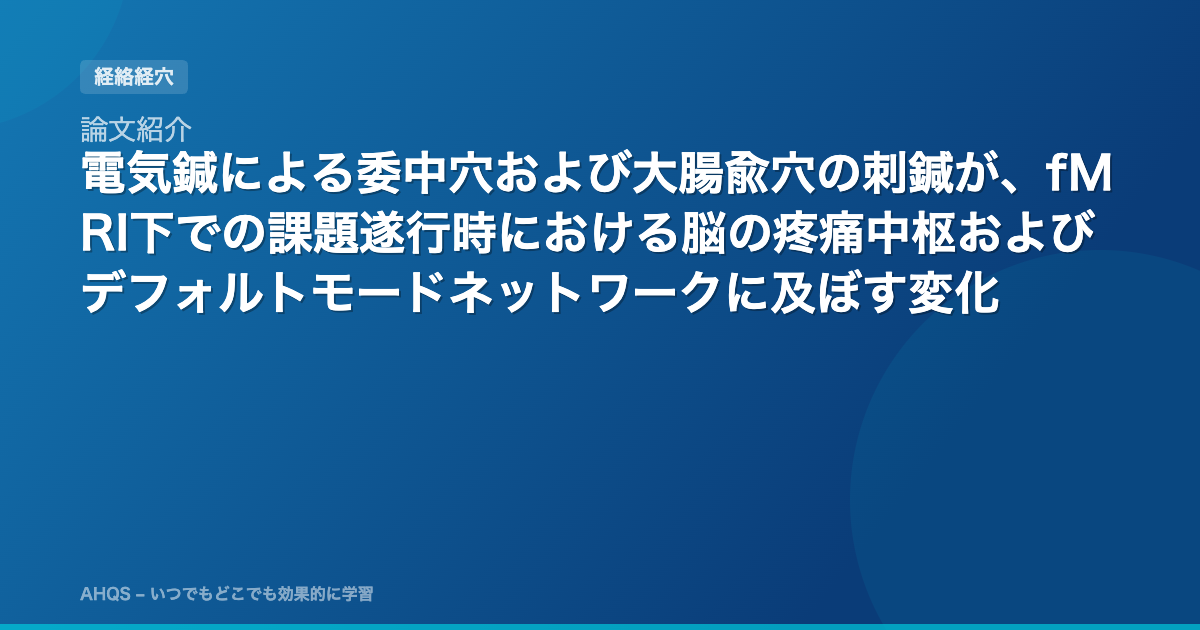 経絡経穴

論文紹介

電気鍼による委中穴および大腸兪穴の刺鍼が、fMRI下での課題遂行時における脳の疼痛中枢およびデフォルトモードネットワークに及ぼす変化

AHQS – いつでもどこでも効果的に学習